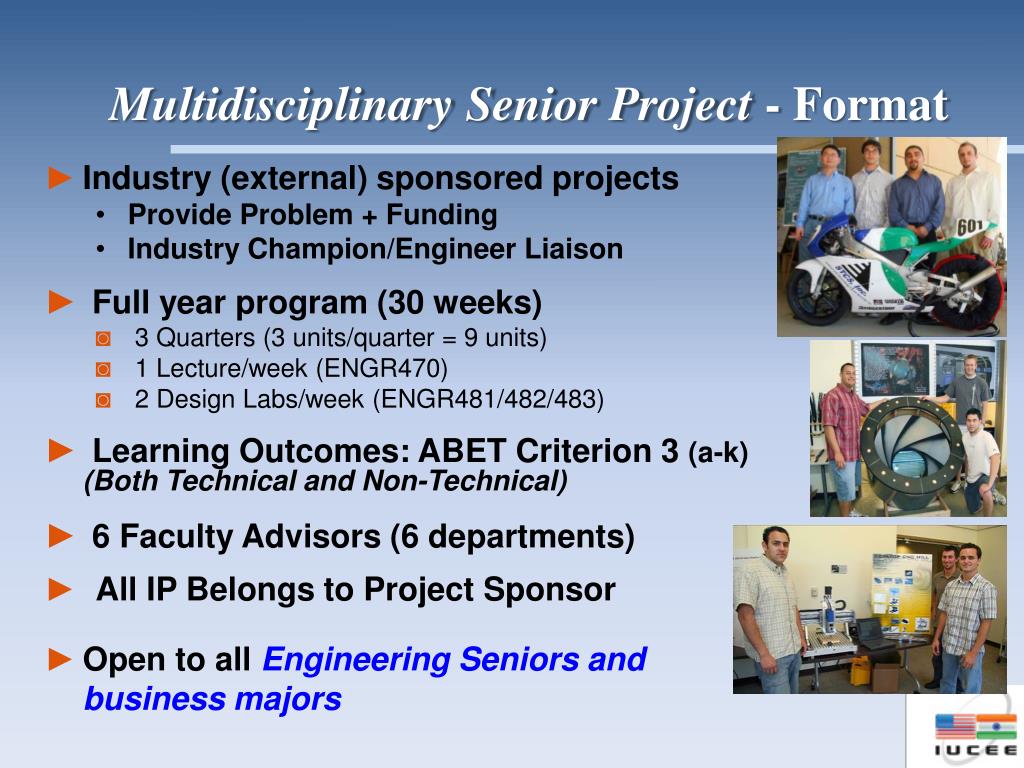 Multidisciplinary Senior Project - Format

► Industry (external) sponsored projects
• Provide Problem + Funding
• Industry Champion/Engineer Liaison

► Full year program (30 weeks)
◙ 3 Quarters (3 units/quarter = 9 units)
◙ 1 Lecture/week (ENGR470)
◙ 2 Design Labs/week (ENGR481/482/483)

► Learning Outcomes: ABET Criterion 3 (a-k) (Both Technical and Non-Technical)

► 6 Faculty Advisors (6 departments)

► All IP Belongs to Project Sponsor

► Open to all Engineering Seniors and business majors

601

IUCEE